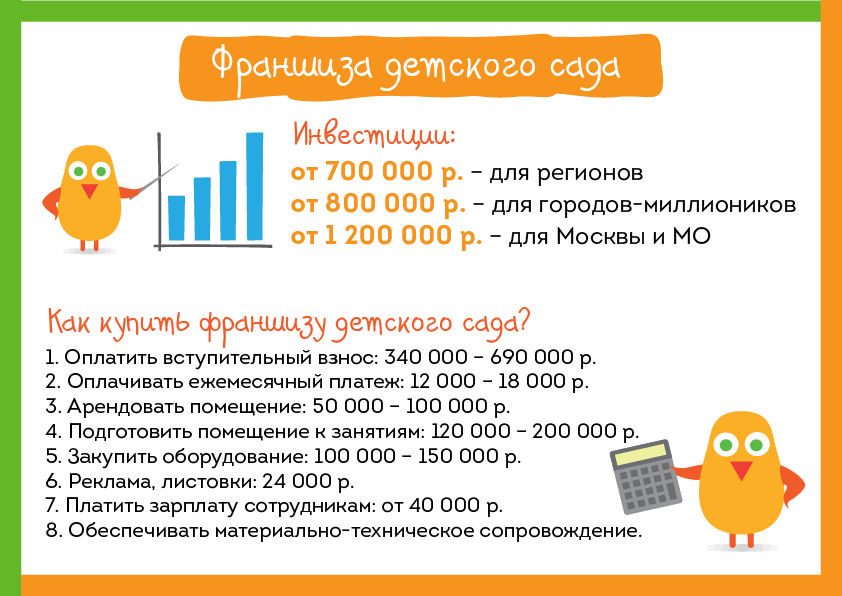 Франшиза детского сада

Инвестиции:
от 700 000 р. – для регионов
от 800 000 р. – для городов-миллиоников
от 1 200 000 р. – для Москвы и МО

Как купить франшизу детского сада?
1. Оплатить вступительный взнос: 340 000 – 690 000 р.
2. Оплачивать ежемесячный платеж: 12 000 – 18 000 р.
3. Арендовать помещение: 50 000 – 100 000 р.
4. Подготовить помещение к занятиям: 120 000 – 200 000 р.
5. Закупить оборудование: 100 000 – 150 000 р.
6. Реклама, листовки: 24 000 р.
7. Платить зарплату сотрудникам: от 40 000 р.
8. Обеспечивать материально-техническое сопровождение.